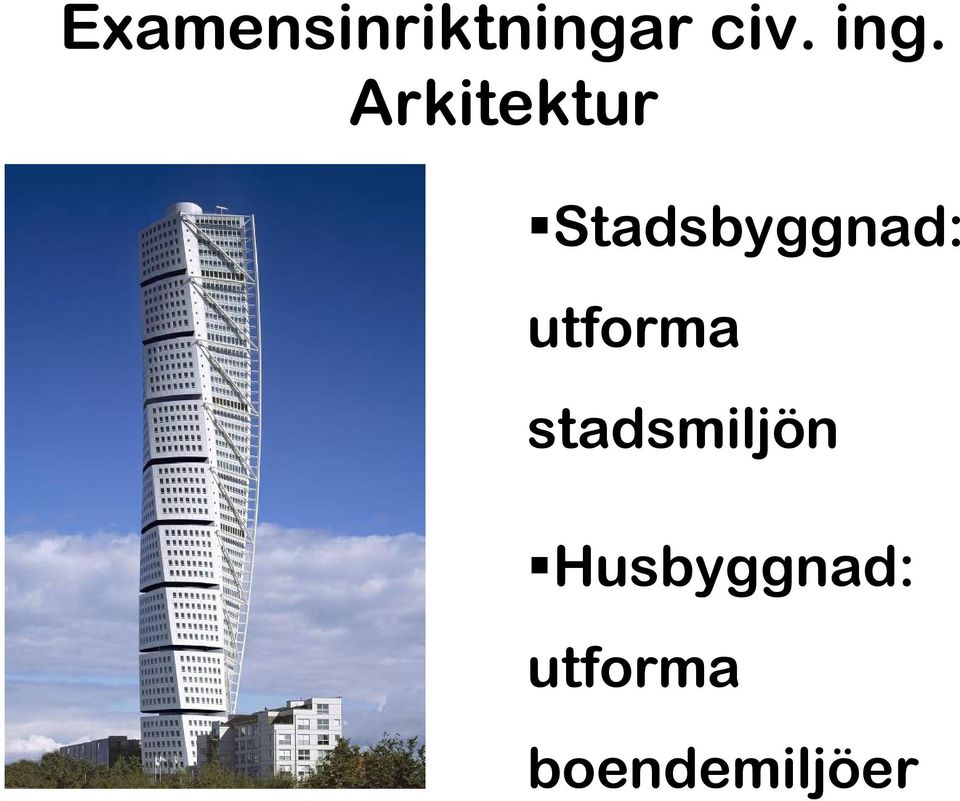 Examensinriktningar civ. ing. Arkitektur

▪Stadsbyggnad: utforma stadsmiljön

▪Husbyggnad: utforma boendemiljöer